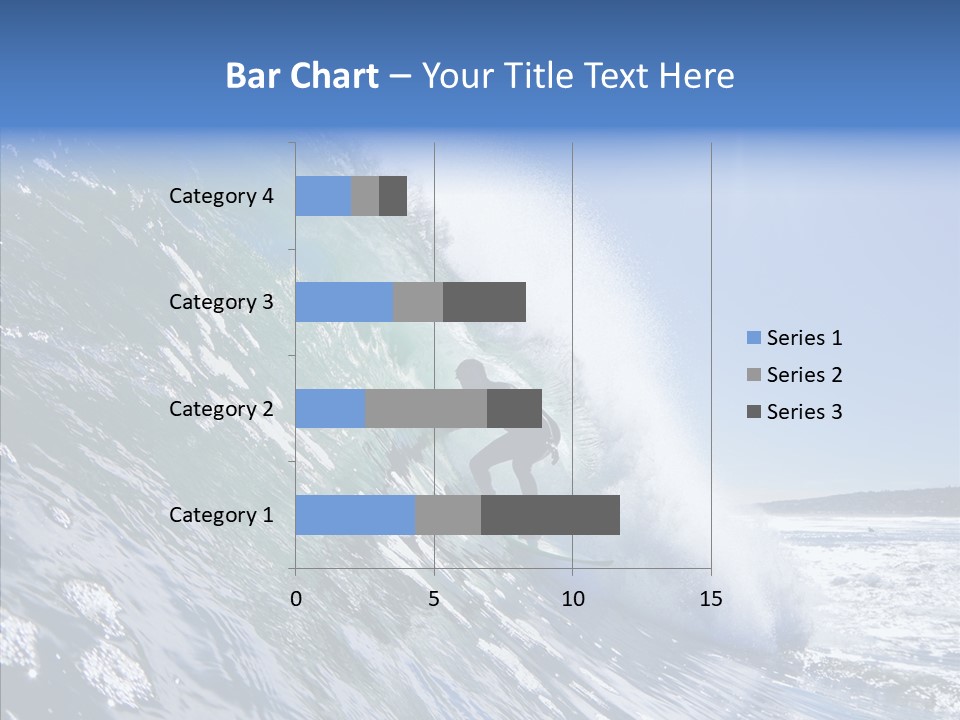 Bar Chart – Your Title Text Here

Category 4
Category 3
Category 2
Category 1

0
5
10
15

Series 1
Series 2
Series 3